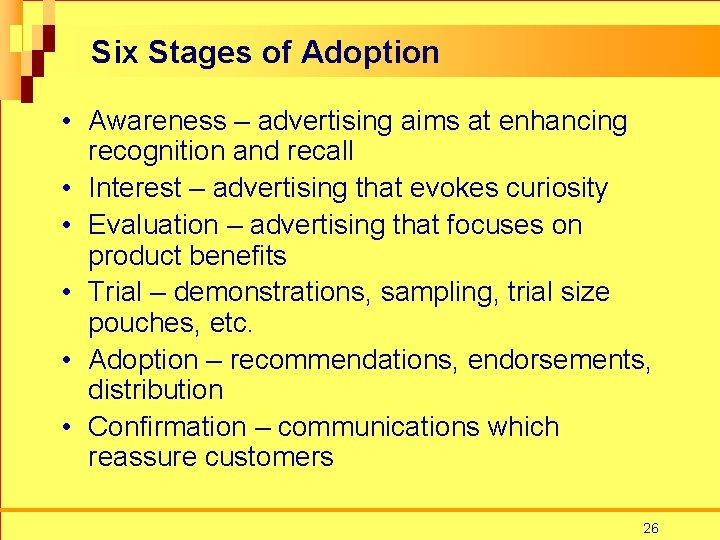 Six Stages of Adoption

• Awareness – advertising aims at enhancing recognition and recall
• Interest – advertising that evokes curiosity
• Evaluation – advertising that focuses on product benefits
• Trial – demonstrations, sampling, trial size pouches, etc.
• Adoption – recommendations, endorsements, distribution
• Confirmation – communications which reassure customers

26